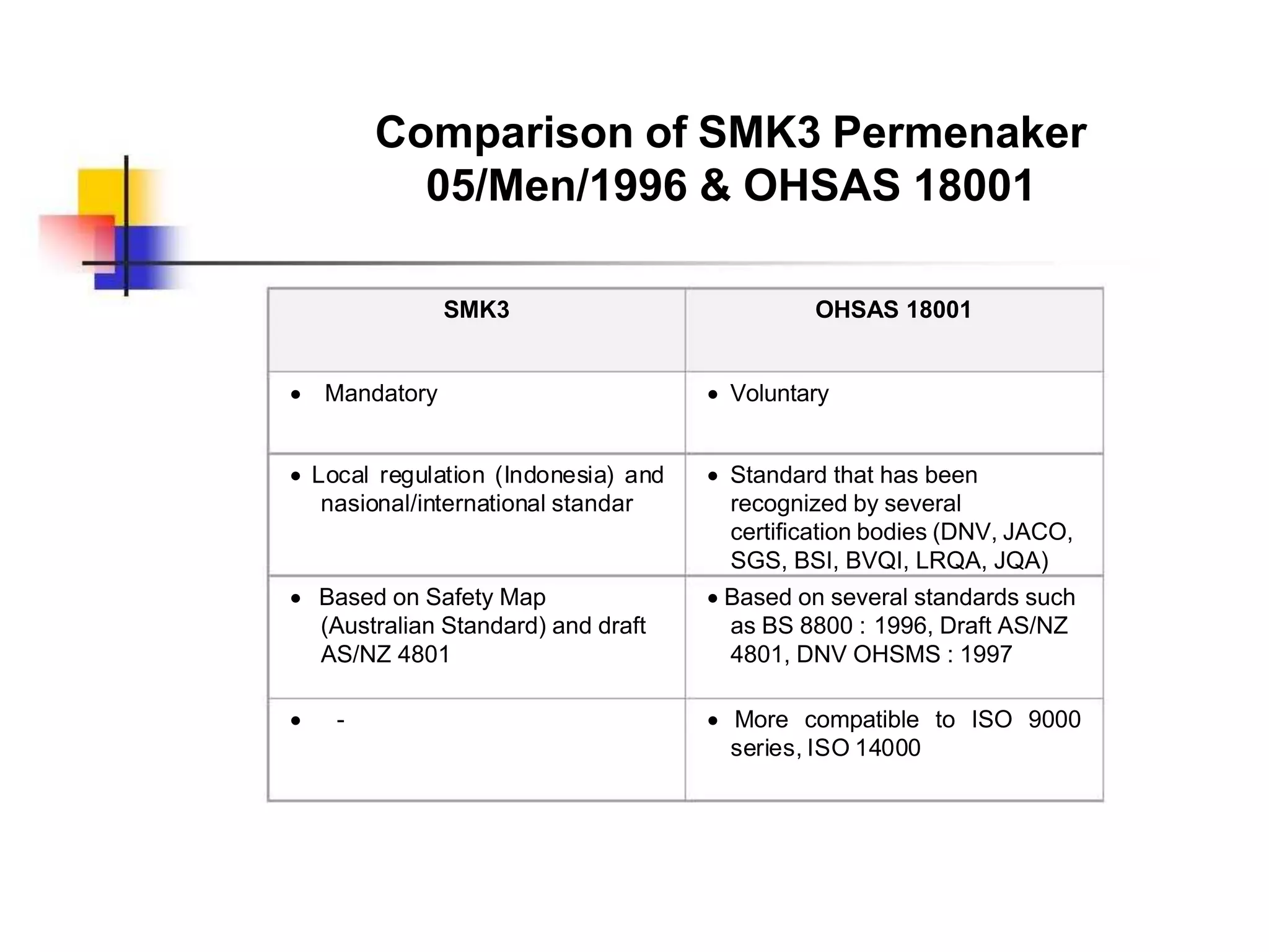 Comparison of SMK3 Permenaker 05/Men/1996 & OHSAS 18001

| SMK3 | OHSAS 18001 |
|---|---|
| • Mandatory | • Voluntary |
| • Local regulation (Indonesia) and nasional/international standar | • Standard that has been recognized by several certification bodies (DNV, JACO, SGS, BSI, BVQI, LRQA, JQA) |
| • Based on Safety Map (Australian Standard) and draft AS/NZ 4801 | • Based on several standards such as BS 8800 : 1996, Draft AS/NZ 4801, DNV OHSMS : 1997 |
| • - | • More compatible to ISO 9000 series, ISO 14000 |